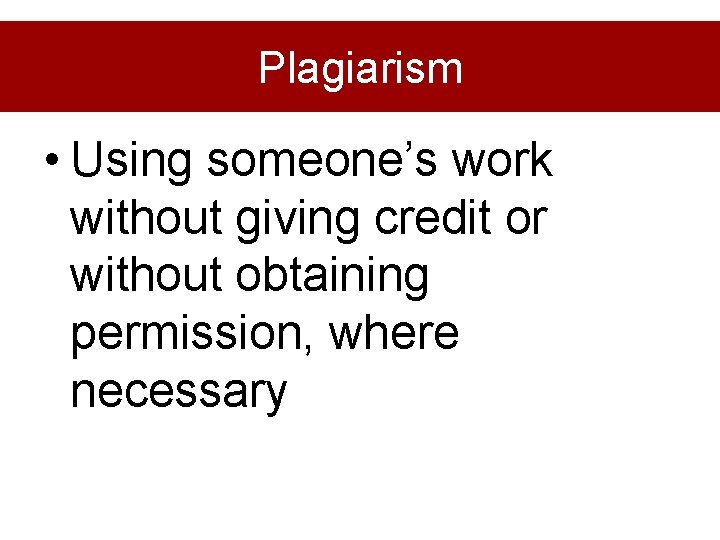 Plagiarism

• Using someone’s work without giving credit or without obtaining permission, where necessary